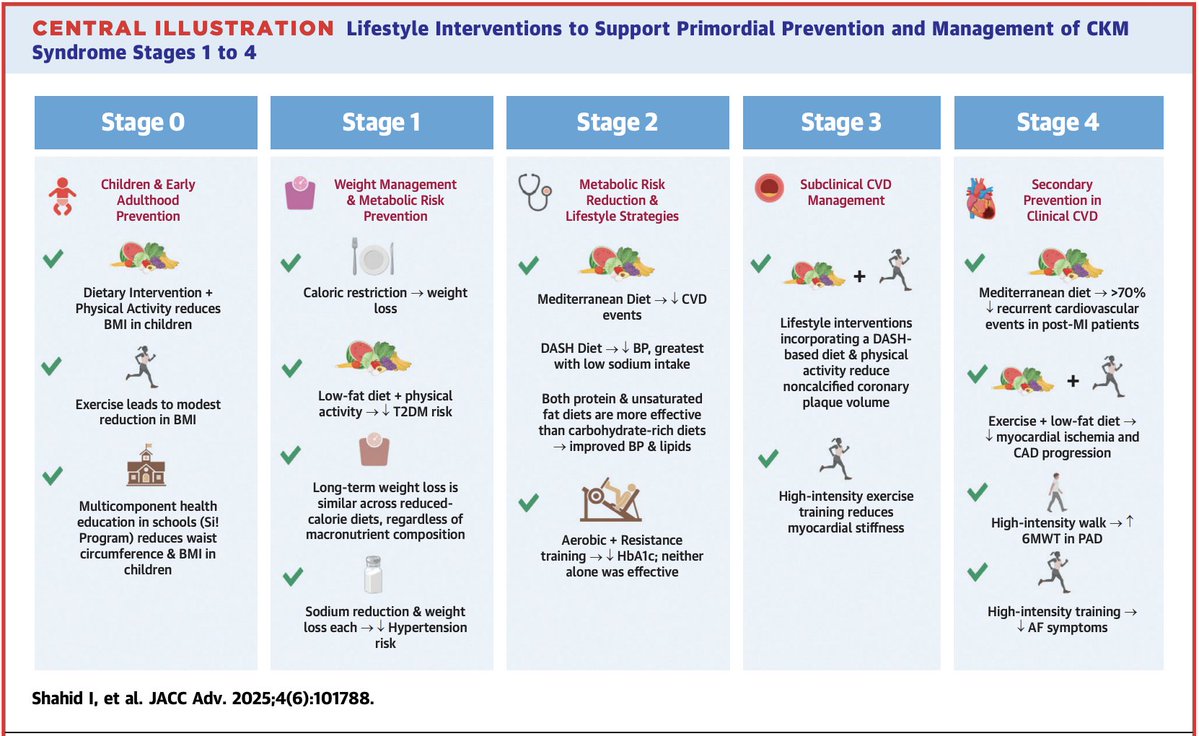 CENTRAL ILLUSTRATION Lifestyle Interventions to Support Primordial Prevention and Management of CKM Syndrome Stages 1 to 4

Stage 0

Children & Early Adulthood Prevention

Dietary Intervention + Physical Activity reduces BMI in children

Exercise leads to modest reduction in BMI

Multicomponent health education in schools (Si! Program) reduces waist circumference & BMI in children

Stage 1

Weight Management & Metabolic Risk Prevention

Caloric restriction → weight loss

Low-fat diet + physical activity → ↓ T2DM risk

Long-term weight loss is similar across reduced-calorie diets, regardless of macronutrient composition

Sodium reduction & weight loss each → ↓ Hypertension risk

Stage 2

Metabolic Risk Reduction & Lifestyle Strategies

Mediterranean Diet → ↓ CVD events

DASH Diet → ↓ BP, greatest with low sodium intake

Both protein & unsaturated fat diets are more effective than carbohydrate-rich diets → improved BP & lipids

Aerobic + Resistance training → ↓ HbA1c; neither alone was effective

Stage 3

Subclinical CVD Management

+

Lifestyle interventions incorporating a DASH-based diet & physical activity reduce noncalcified coronary plaque volume

High-intensity exercise training reduces myocardial stiffness

Stage 4

Secondary Prevention in Clinical CVD

Mediterranean diet → >70% ↓ recurrent cardiovascular events in post-MI patients

+

Exercise + low-fat diet → ↓ myocardial ischemia and CAD progression

High-intensity walk → ↑ 6MWT in PAD

High-intensity training → ↓ AF symptoms

Shahid I, et al. JACC Adv. 2025;4(6):101788.